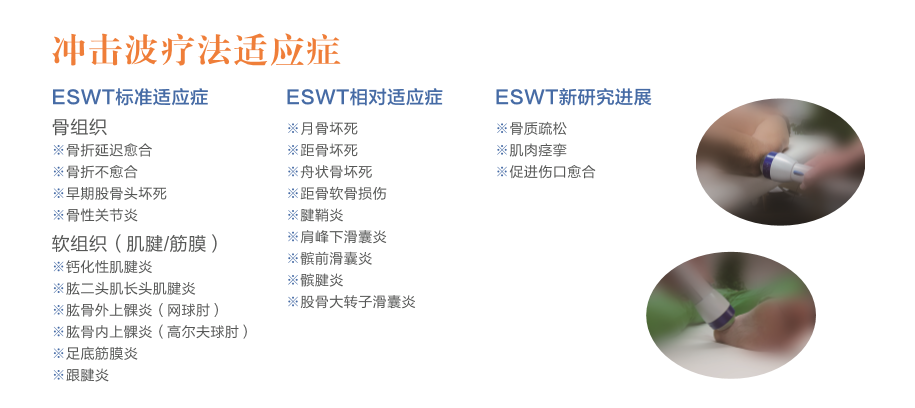 冲击波疗法适应症

ESWT标准适应症

骨组织
※骨折延迟愈合
※骨折不愈合
※早期股骨头坏死
※骨性关节炎

软组织（肌腱/筋膜）
※钙化性肌腱炎
※肱二头肌长头肌腱炎
※肱骨外上髁炎（网球肘）
※肱骨内上髁炎（高尔夫球肘）
※足底筋膜炎
※跟腱炎

ESWT相对适应症

※月骨坏死
※距骨坏死
※舟状骨坏死
※距骨软骨损伤
※腱鞘炎
※肩峰下滑囊炎
※髌前滑囊炎
※髌腱炎
※股骨大转子滑囊炎

ESWT新研究进展

※骨质疏松
※肌肉痉挛
※促进伤口愈合